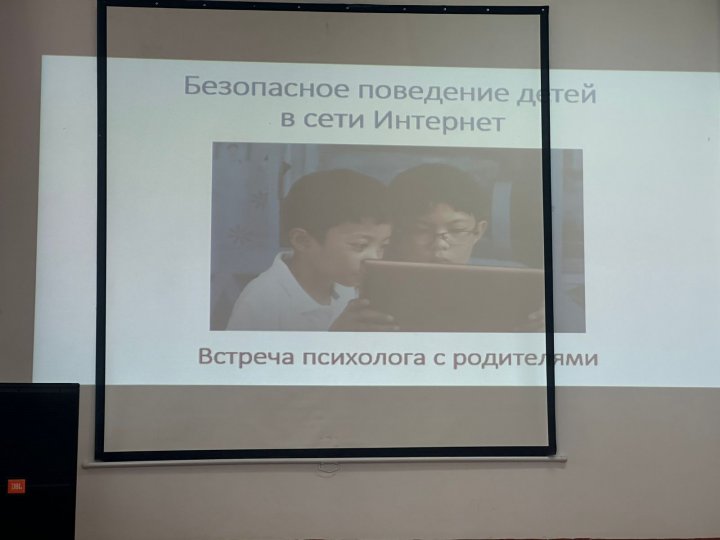 Безопасное поведение детей в сети Интернет

Встреча психолога с родителями

JBL